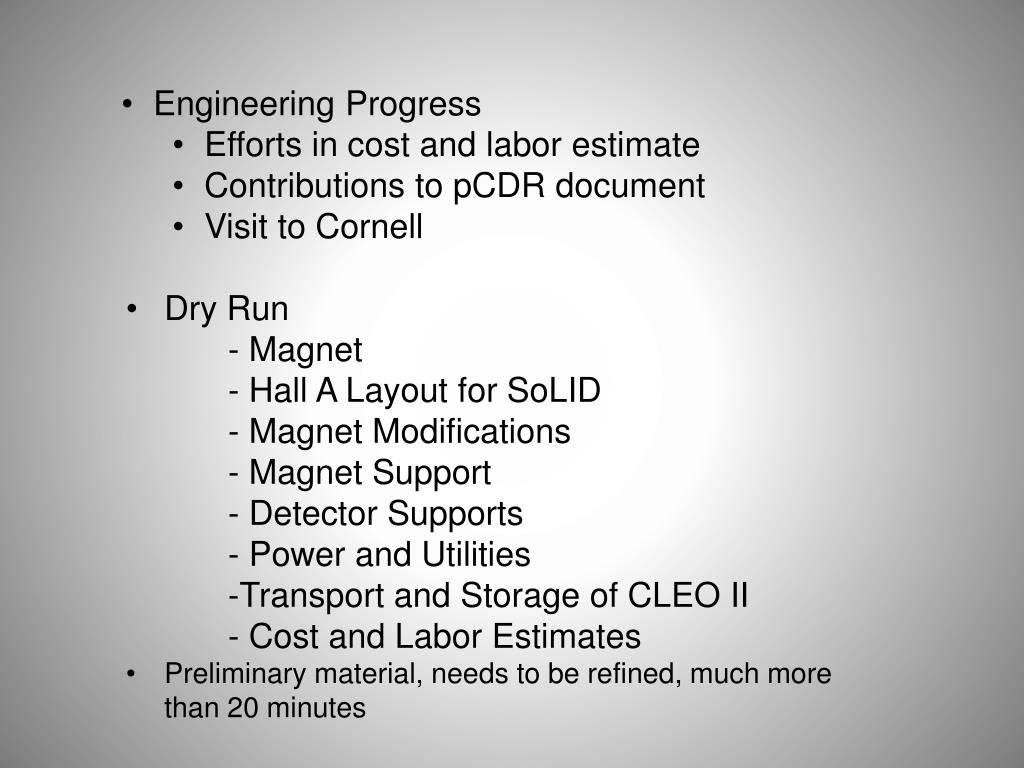 • Engineering Progress
• Efforts in cost and labor estimate
• Contributions to pCDR document
• Visit to Cornell

• Dry Run
- Magnet
- Hall A Layout for SoLID
- Magnet Modifications
- Magnet Support
- Detector Supports
- Power and Utilities
-Transport and Storage of CLEO II
- Cost and Labor Estimates
• Preliminary material, needs to be refined, much more than 20 minutes